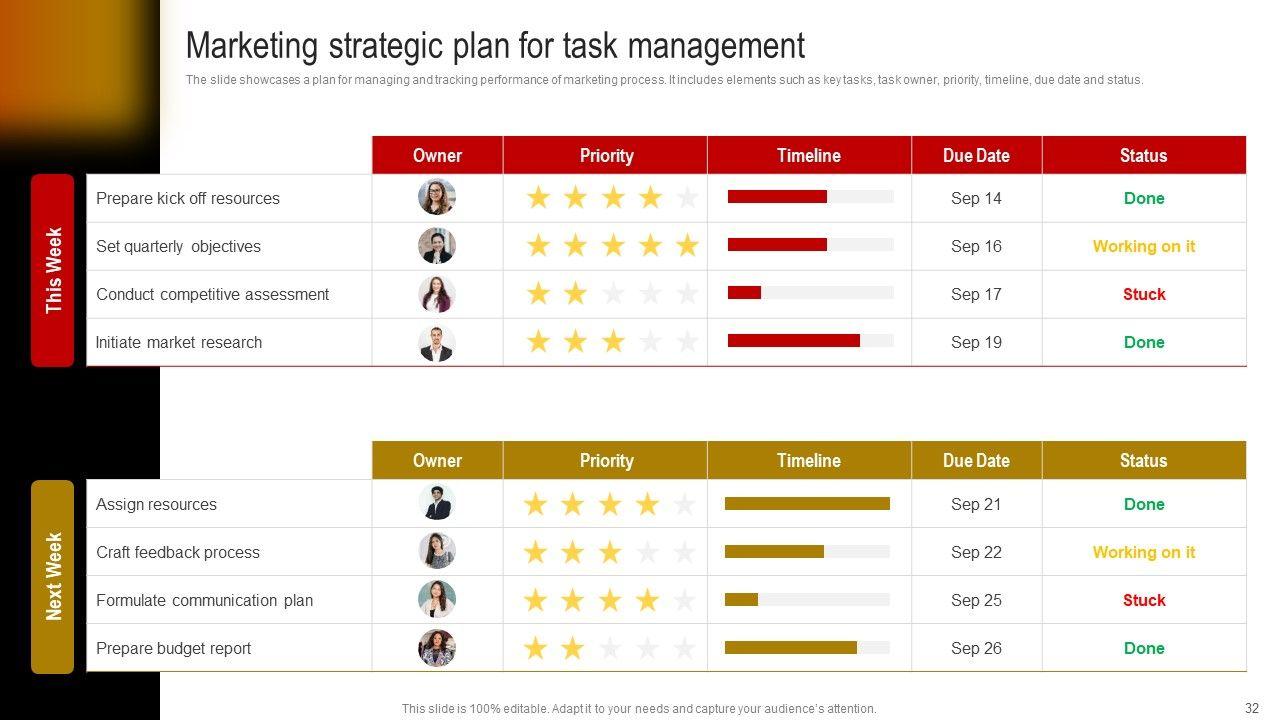 Marketing strategic plan for task management

The slide showcases a plan for managing and tracking performance of marketing process. It includes elements such as key tasks, task owner, priority, timeline, due date and status.

This Week

| | Owner | Priority | Timeline | Due Date | Status |
|---|---|---|---|---|---|
| Prepare kick off resources | | | | Sep 14 | Done |
| Set quarterly objectives | | | | Sep 16 | Working on it |
| Conduct competitive assessment | | | | Sep 17 | Stuck |
| Initiate market research | | | | Sep 19 | Done |

Next Week

| | Owner | Priority | Timeline | Due Date | Status |
|---|---|---|---|---|---|
| Assign resources | | | | Sep 21 | Done |
| Craft feedback process | | | | Sep 22 | Working on it |
| Formulate communication plan | | | | Sep 25 | Stuck |
| Prepare budget report | | | | Sep 26 | Done |

This slide is 100% editable. Adapt it to your needs and capture your audience's attention.

32